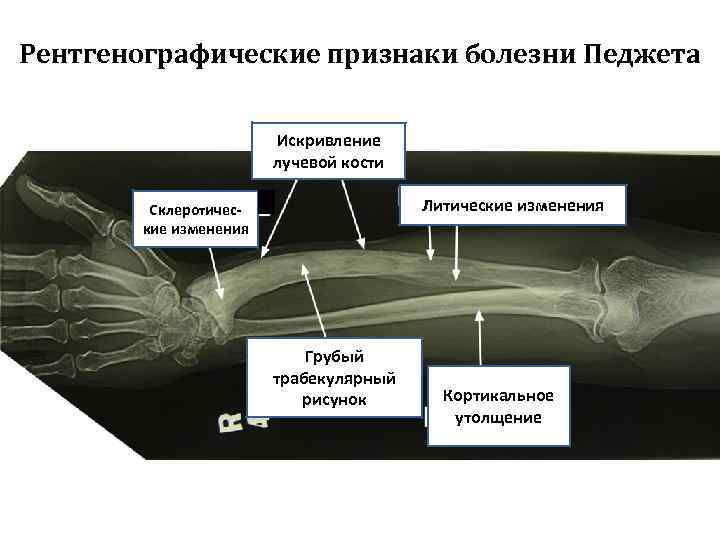 Рентгенографические признаки болезни Педжета

Искривление лучевой кости

Склеротические изменения

Литические изменения

Грубый трабекулярный рисунок

Кортикальное утолщение

R